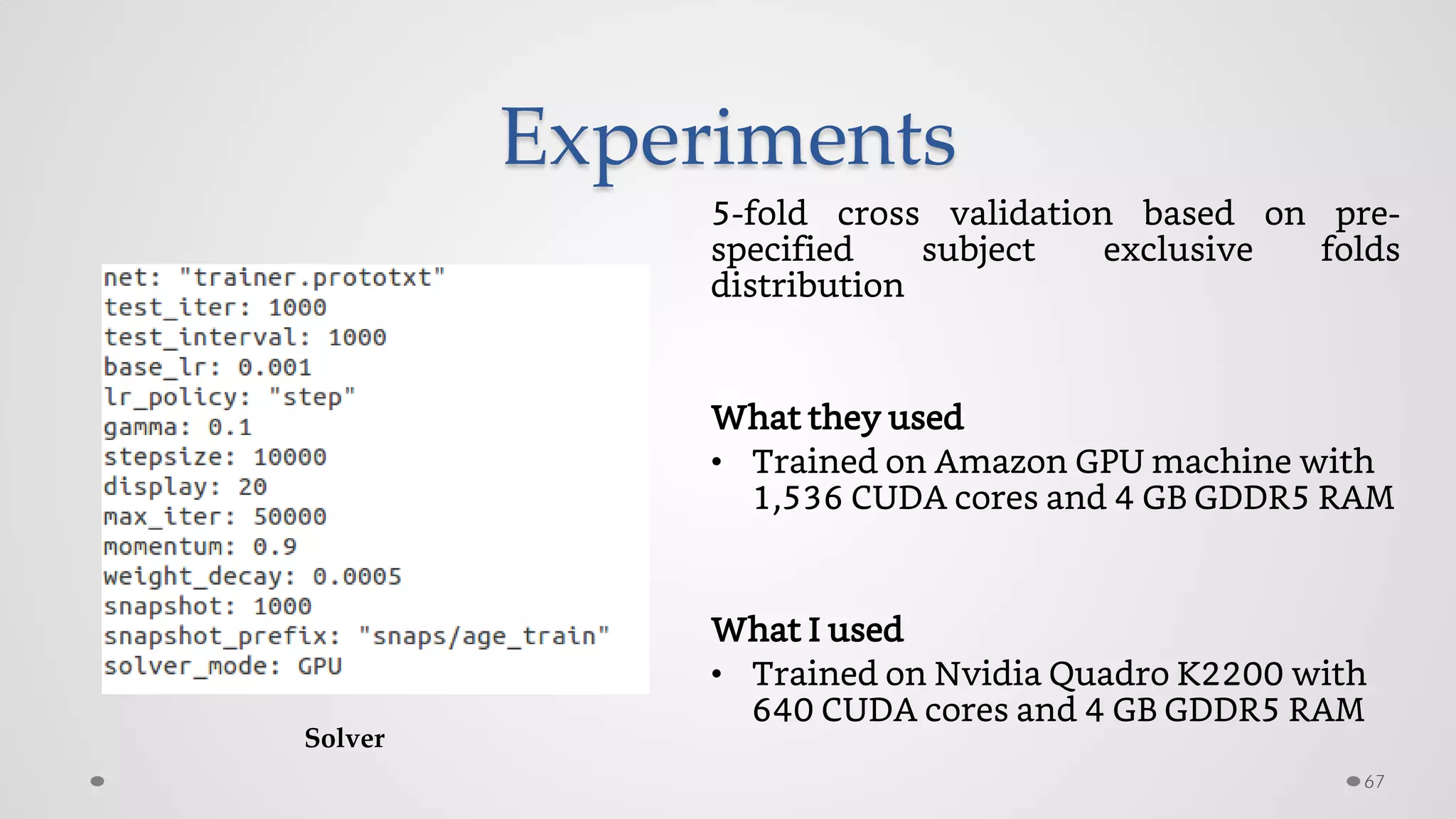 Experiments

net: "trainer.prototxt"
test_iter: 1000
test_interval: 1000
base_lr: 0.001
lr_policy: "step"
gamma: 0.1
stepsize: 10000
display: 20
max_iter: 50000
momentum: 0.9
weight_decay: 0.0005
snapshot: 1000
snapshot_prefix: "snaps/age_train"
solver_mode: GPU

Solver

5-fold cross validation based on pre-specified subject exclusive folds distribution

What they used

• Trained on Amazon GPU machine with 1,536 CUDA cores and 4 GB GDDR5 RAM

What I used

• Trained on Nvidia Quadro K2200 with 640 CUDA cores and 4 GB GDDR5 RAM

67